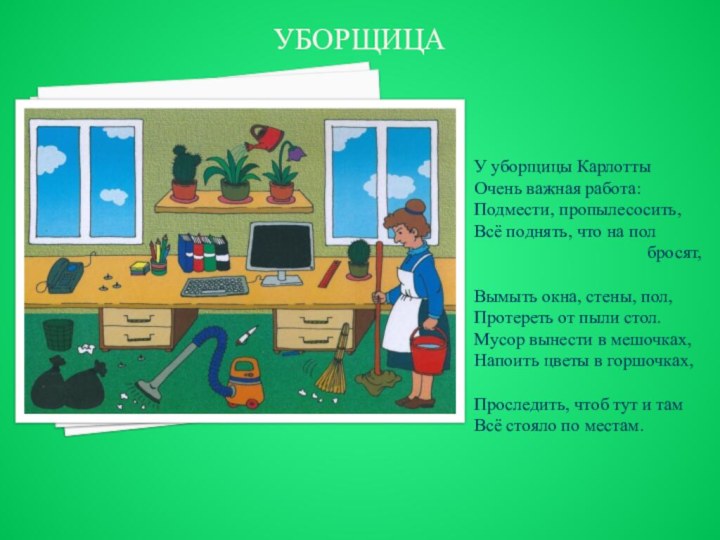 УБОРЩИЦА

У уборщицы Карлотты
Очень важная работа:
Подмести, пропылесосить,
Всё поднять, что на пол бросят,

Вымыть окна, стены, пол,
Протереть от пыли стол.
Мусор вынести в мешочках,
Напоить цветы в горшочках,

Проследить, чтоб тут и там
Всё стояло по местам.